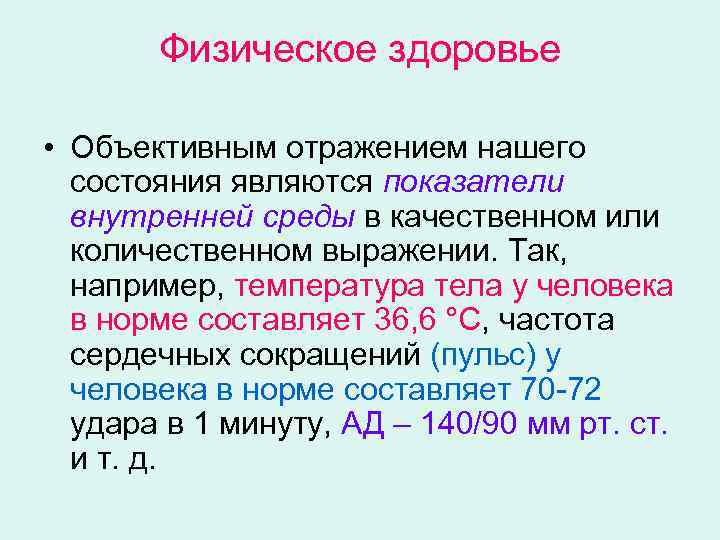 Физическое здоровье

• Объективным отражением нашего состояния являются показатели внутренней среды в качественном или количественном выражении. Так, например, температура тела у человека в норме составляет 36,6 °С, частота сердечных сокращений (пульс) у человека в норме составляет 70-72 удара в 1 минуту, АД – 140/90 мм рт. ст. и т. д.